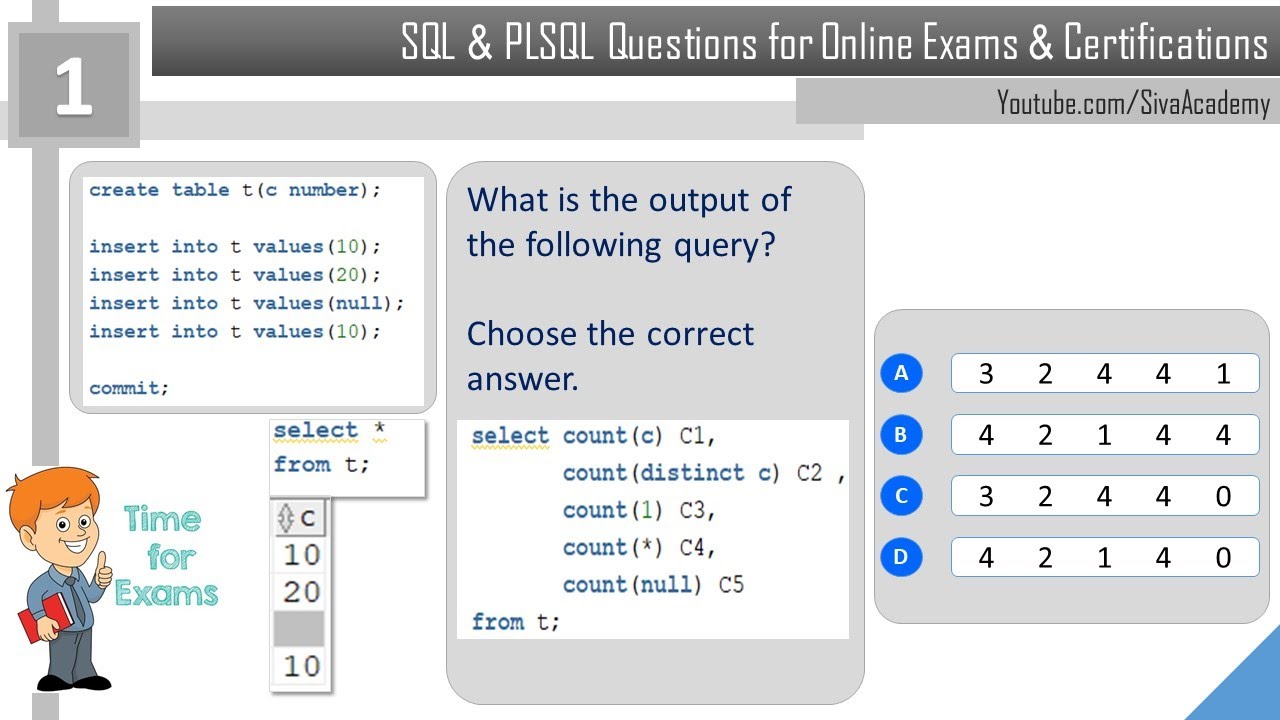 1

SQL & PLSQL Questions for Online Exams & Certifications

Youtube.com/SivaAcademy

create table t(c number);

insert into t values(10);
insert into t values(20);
insert into t values(null);
insert into t values(10);

commit;

select *
from t;

| C |
|---|
| 10 |
| 20 |
| |
| 10 |

Time for Exams

What is the output of the following query?

Choose the correct answer.

select count(c) C1,
count(distinct c) C2 ,
count(1) C3,
count(*) C4,
count(null) C5
from t;

A 3 2 4 4 1
B 4 2 1 4 4
C 3 2 4 4 0
D 4 2 1 4 0